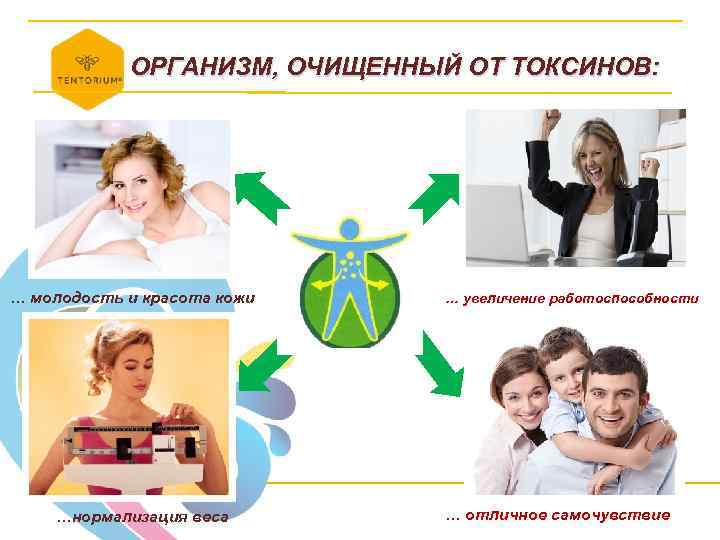 TENTORIUM®

ОРГАНИЗМ, ОЧИЩЕННЫЙ ОТ ТОКСИНОВ:

… молодость и красота кожи

… увеличение работоспособности

…нормализация веса

… отличное самочувствие